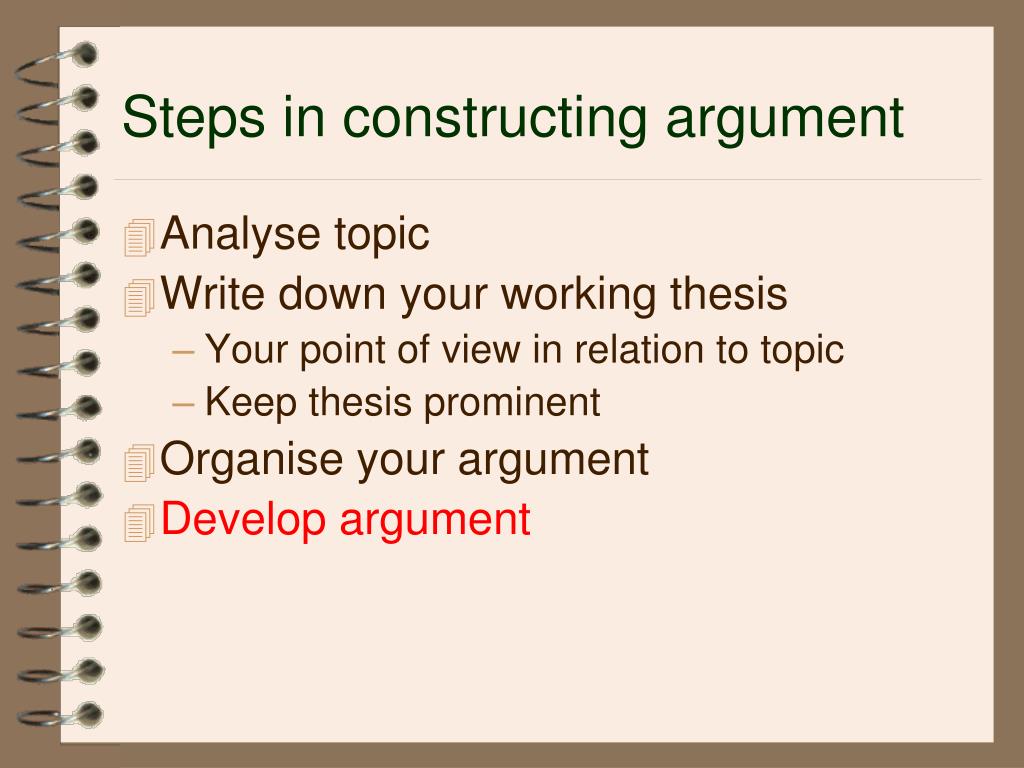 Steps in constructing argument

Analyse topic
Write down your working thesis
– Your point of view in relation to topic
– Keep thesis prominent
Organise your argument
Develop argument